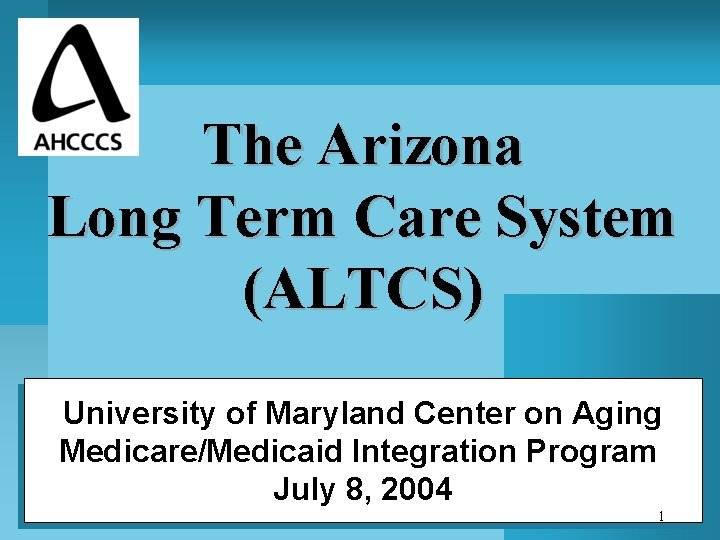 AHCCCS

The Arizona Long Term Care System (ALTCS)

University of Maryland Center on Aging
Medicare/Medicaid Integration Program
July 8, 2004

1